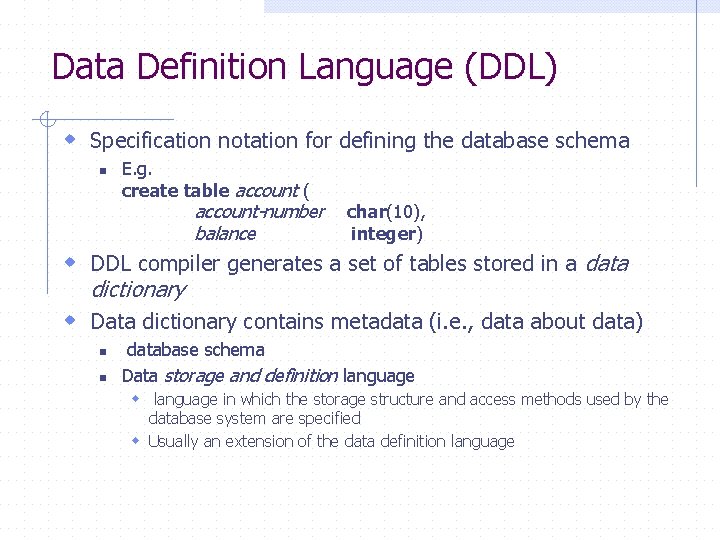 Data Definition Language (DDL)

Specification notation for defining the database schema

E.g.
create table account (
account-number char(10),
balance integer)

DDL compiler generates a set of tables stored in a data dictionary

Data dictionary contains metadata (i.e., data about data)

database schema

Data storage and definition language

language in which the storage structure and access methods used by the database system are specified

Usually an extension of the data definition language